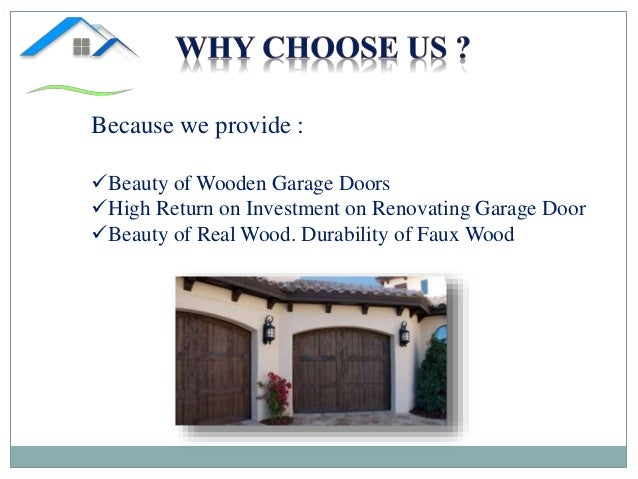 WHY CHOOSE US ?

Because we provide :

✓Beauty of Wooden Garage Doors
✓High Return on Investment on Renovating Garage Door
✓Beauty of Real Wood. Durability of Faux Wood